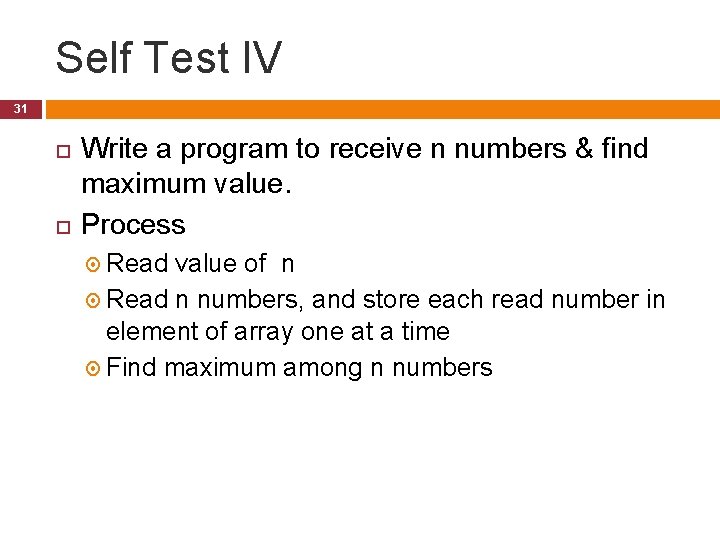 Self Test IV

31

Write a program to receive n numbers & find maximum value.

Process

Read value of n

Read n numbers, and store each read number in element of array one at a time

Find maximum among n numbers